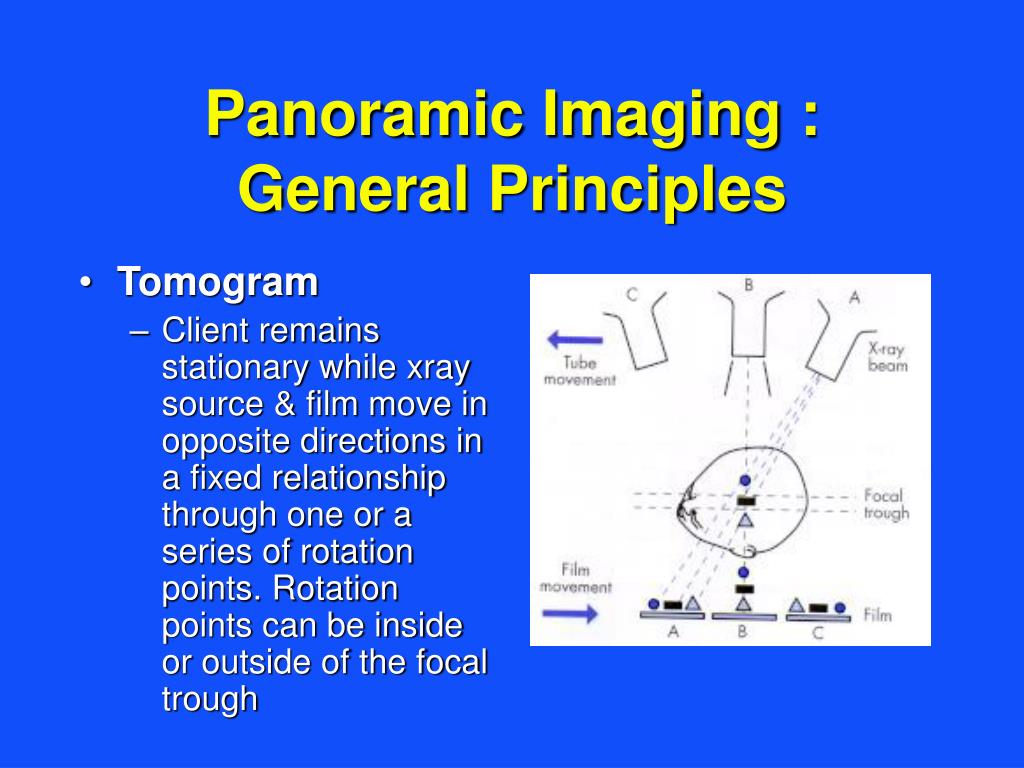 Panoramic Imaging : General Principles

• Tomogram
– Client remains stationary while xray source & film move in opposite directions in a fixed relationship through one or a series of rotation points. Rotation points can be inside or outside of the focal trough

C
B
A
Tube movement
X-ray beam
Focal trough
Film movement
Film
A
B
C